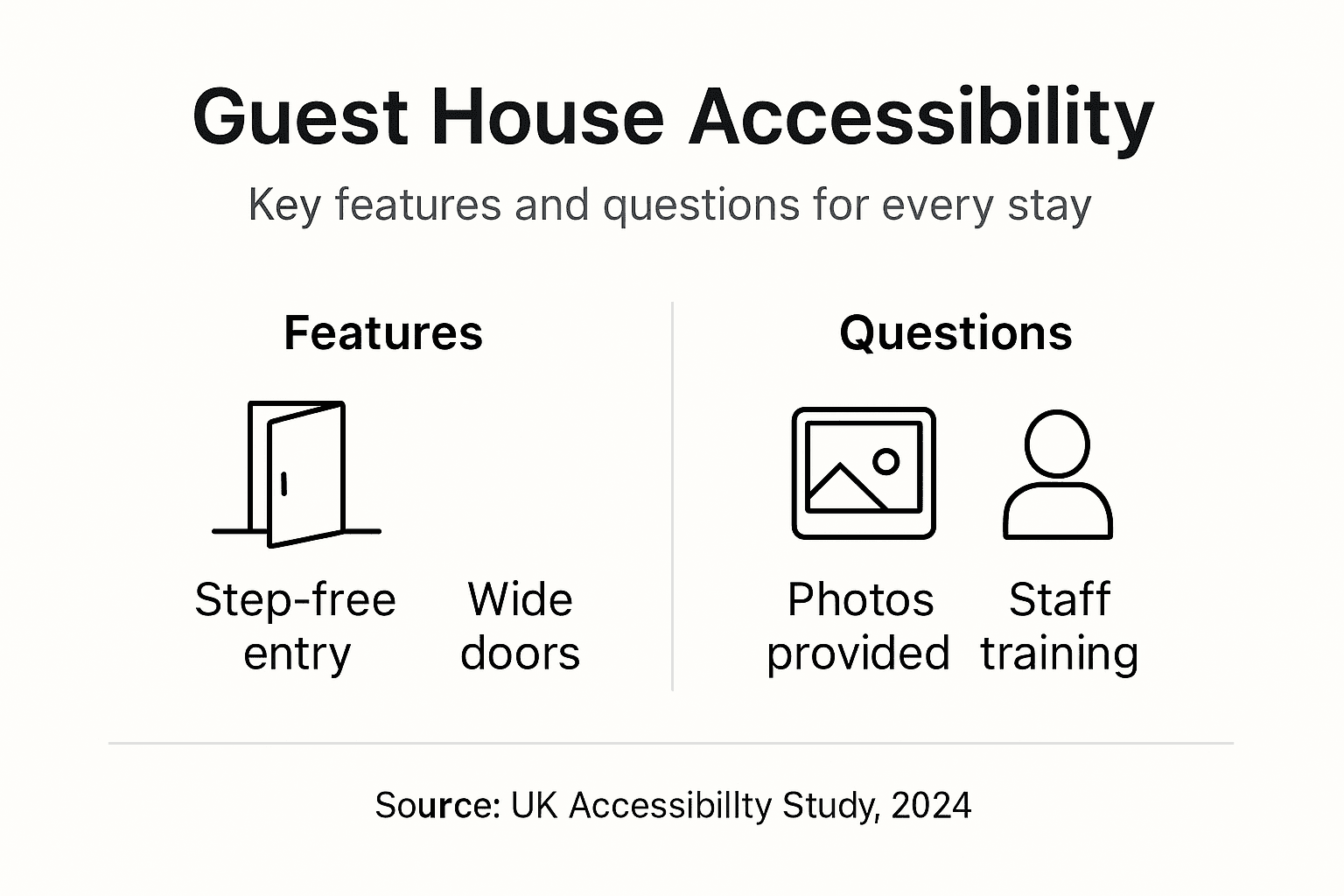 Guest House Accessibility

Key features and questions for every stay

Features

Step-free entry

Wide doors

Questions

Photos provided

Staff training

Source: UK Accessibillty Study, 2024